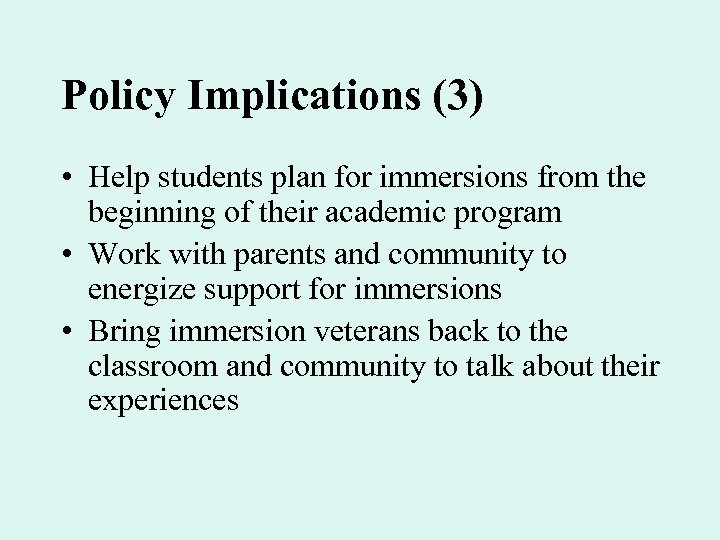 Policy Implications (3)

• Help students plan for immersions from the beginning of their academic program
• Work with parents and community to energize support for immersions
• Bring immersion veterans back to the classroom and community to talk about their experiences